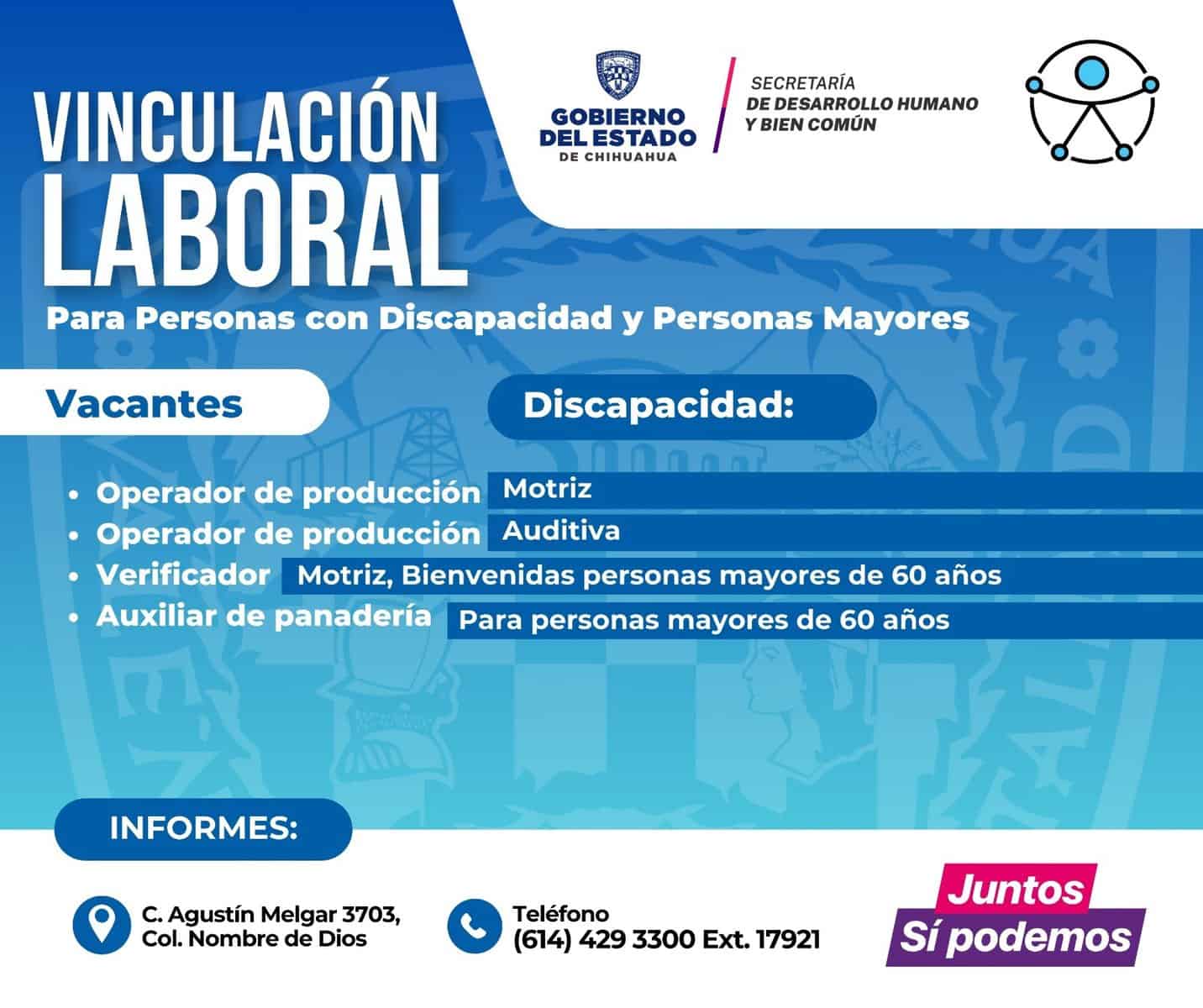 VINCULACIÓN LABORAL

GOBIERNO DEL ESTADO DE CHIHUAHUA

SECRETARÍA DE DESARROLLO HUMANO Y BIEN COMÚN

Para Personas con Discapacidad y Personas Mayores

Vacantes

Discapacidad:

• Operador de producción Motriz
• Operador de producción Auditiva
• Verificador Motriz, Bienvenidas personas mayores de 60 años
• Auxiliar de panadería Para personas mayores de 60 años

INFORMES:

C. Agustín Melgar 3703, Col. Nombre de Dios

Teléfono (614) 429 3300 Ext. 17921

Juntos Sí podemos